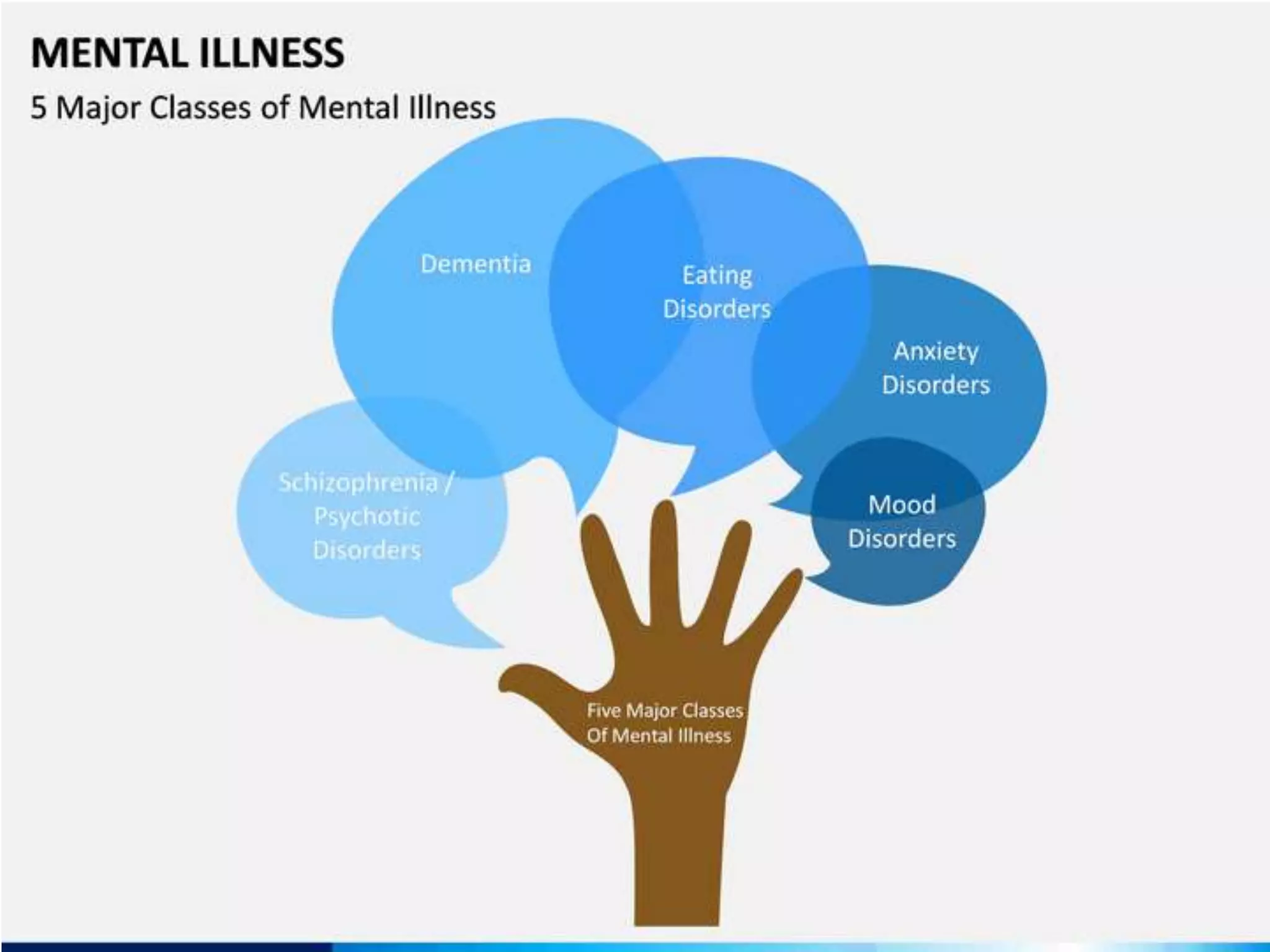 MENTAL ILLNESS

5 Major Classes of Mental Illness

Dementia

Eating Disorders

Anxiety Disorders

Schizophrenia / Psychotic Disorders

Mood Disorders

Five Major Classes Of Mental Illness